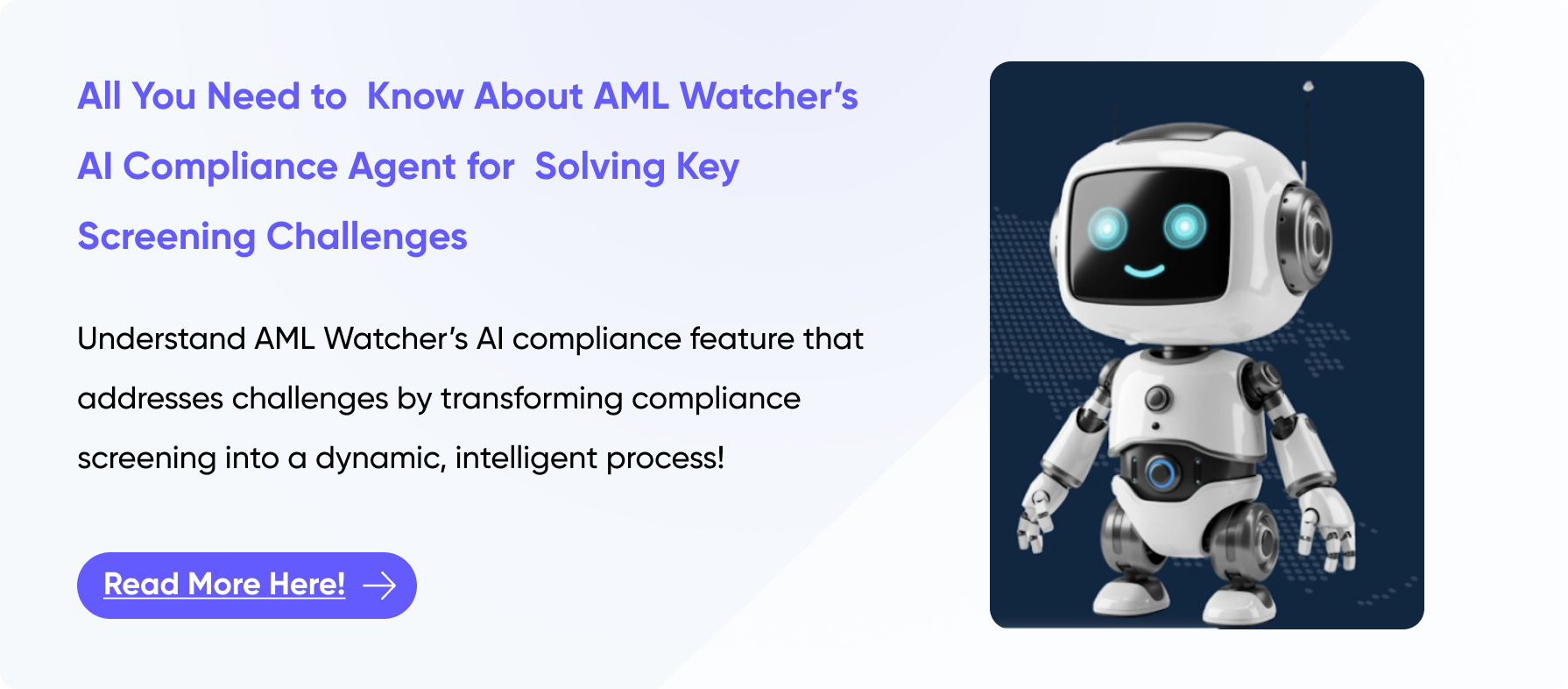 All You Need to Know About AML Watcher's AI Compliance Agent for Solving Key Screening Challenges

Understand AML Watcher's AI compliance feature that addresses challenges by transforming compliance screening into a dynamic, intelligent process!

Read More Here!